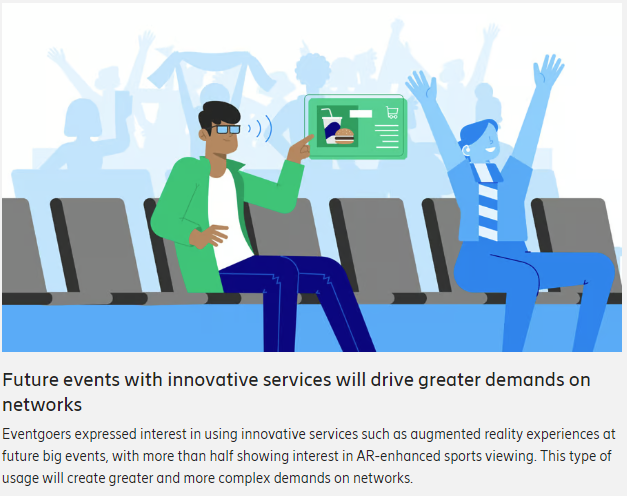 Future events with innovative services will drive greater demands on networks

Eventgoers expressed interest in using innovative services such as augmented reality experiences at future big events, with more than half showing interest in AR-enhanced sports viewing. This type of usage will create greater and more complex demands on networks.